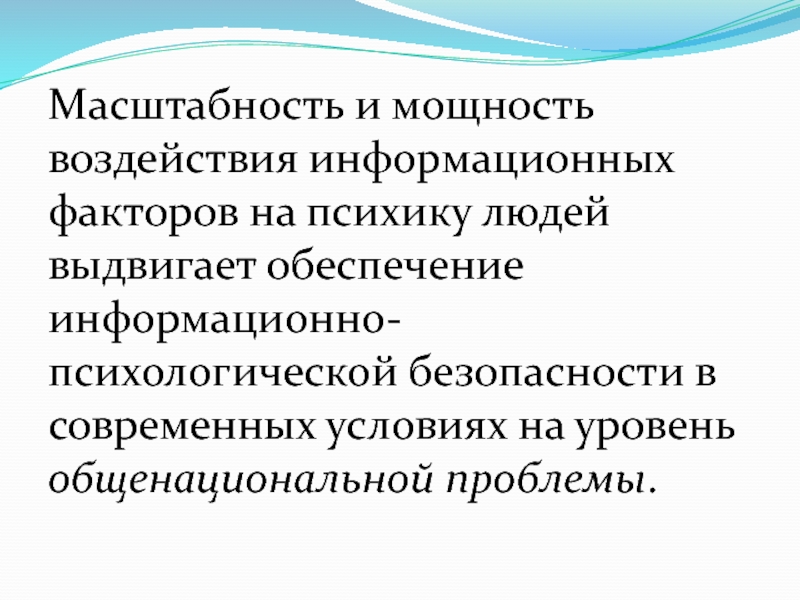 Масштабность и мощность воздействия информационных факторов на психику людей выдвигает обеспечение информационно-психологической безопасности в современных условиях на уровень общенациональной проблемы.